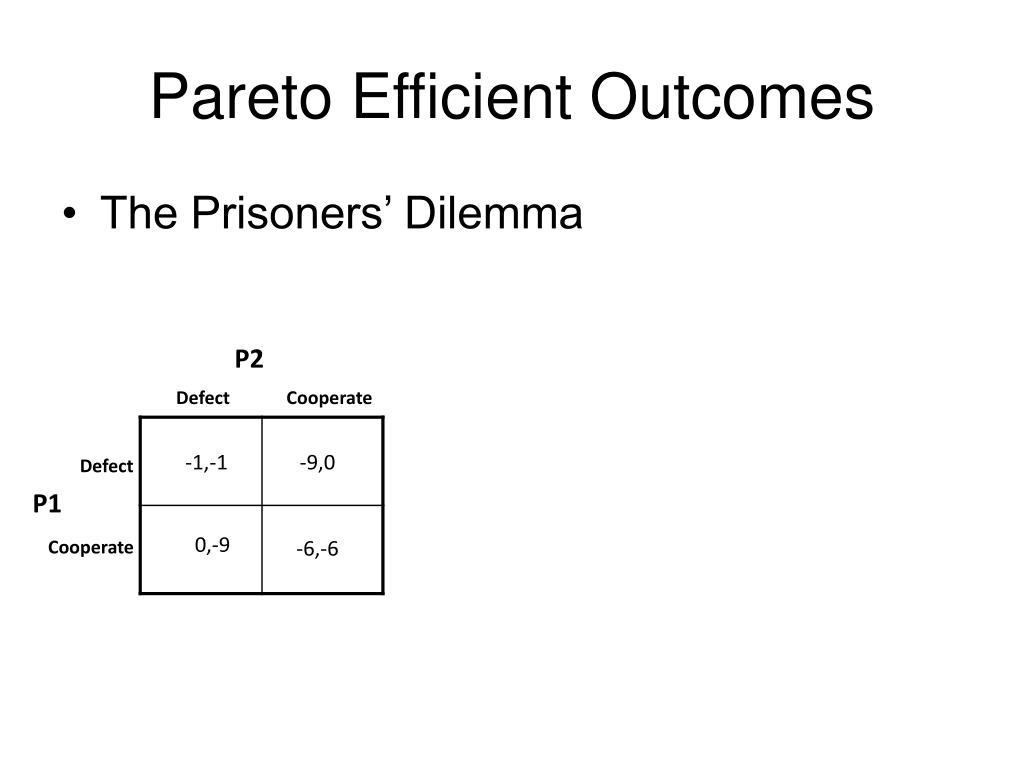 Pareto Efficient Outcomes

• The Prisoners' Dilemma

P2

P1

| | Defect | Cooperate |
|---|---|---|
| Defect | -1,-1 | -9,0 |
| Cooperate | 0,-9 | -6,-6 |